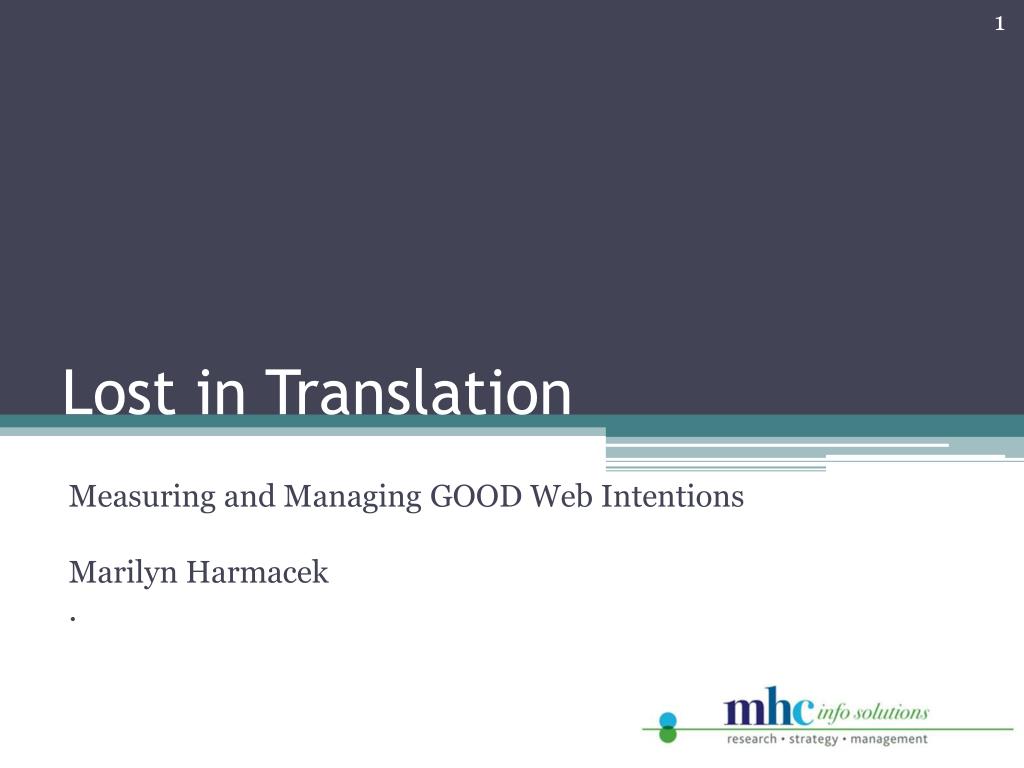 1

Lost in Translation

Measuring and Managing GOOD Web Intentions

Marilyn Harmacek
.

mhc info solutions
research • strategy • management